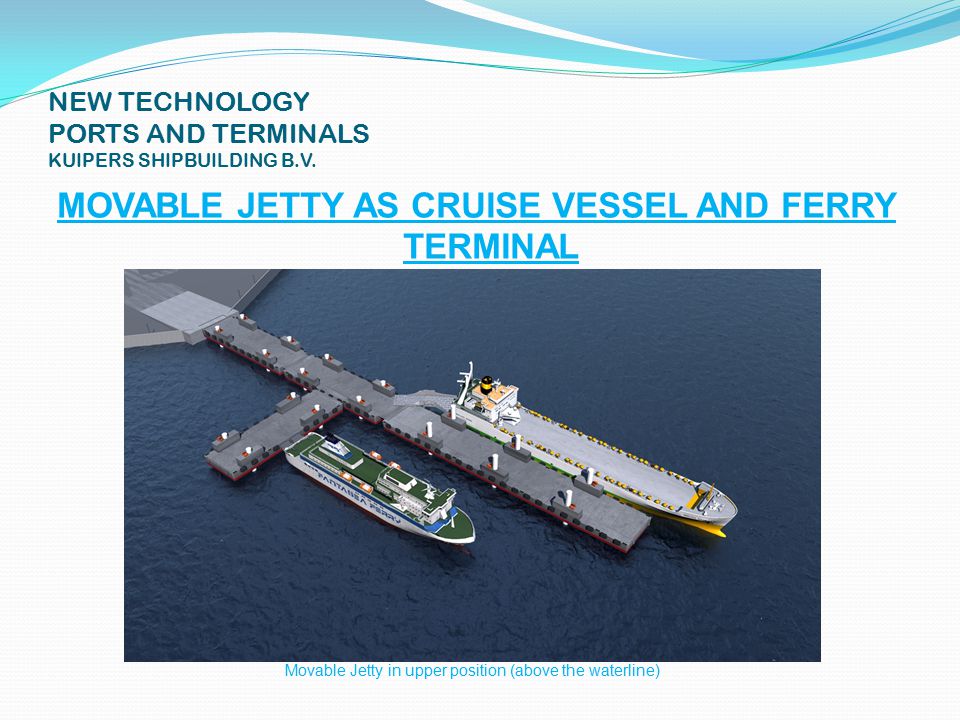 NEW TECHNOLOGY
PORTS AND TERMINALS
KUIPERS SHIPBUILDING B.V.

MOVABLE JETTY AS CRUISE VESSEL AND FERRY TERMINAL

FANTASIA FERRY

Movable Jetty in upper position (above the waterline)